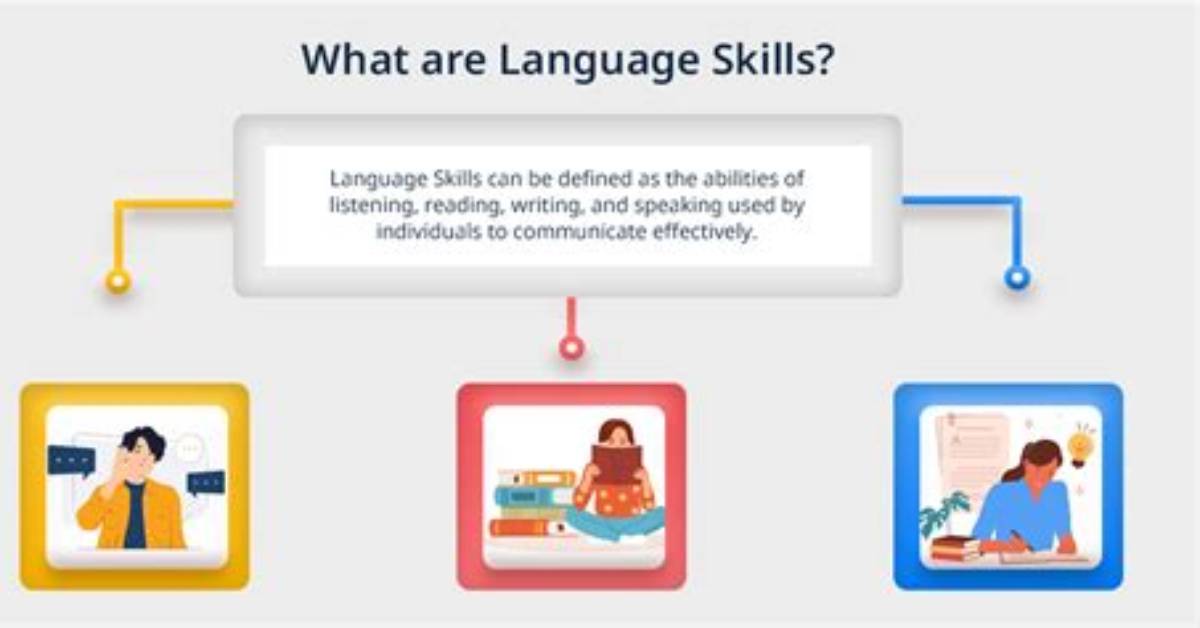 What are Language Skills?

Language Skills can be defined as the abilities of listening, reading, writing, and speaking used by individuals to communicate effectively.